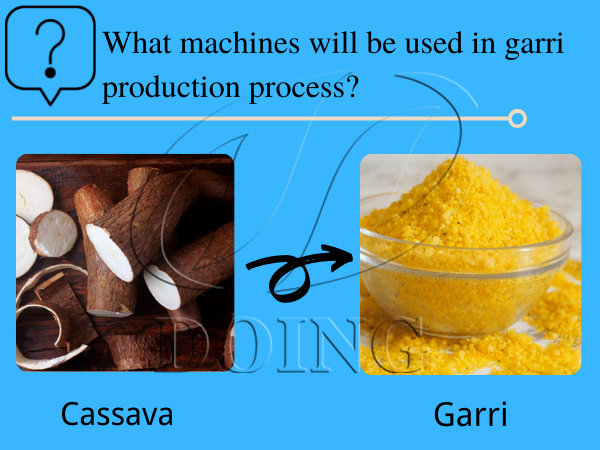 ?

What machines will be used in garri production process?

DOING

Cassava

Garri